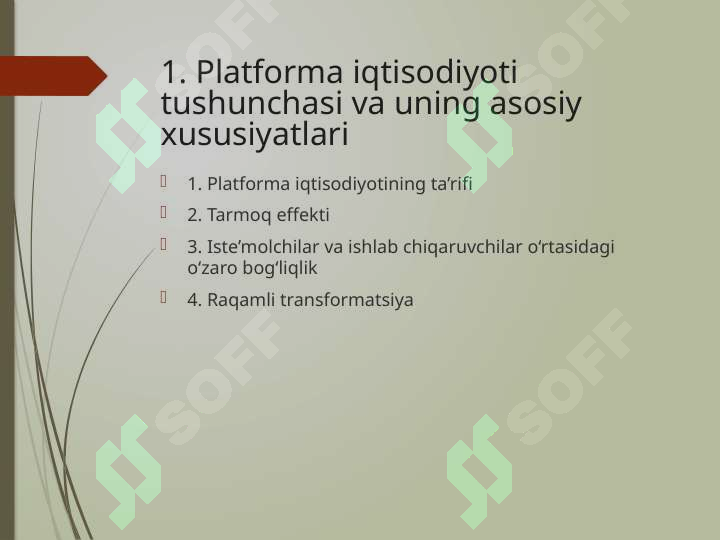 1. Platforma iqtisodiyoti tushunchasi va uning asosiy xususiyatlari

1. Platforma iqtisodiyotining ta’rifi

2. Tarmoq effekti

3. Iste’molchilar va ishlab chiqaruvchilar o‘rtasidagi o‘zaro bog‘liqlik

4. Raqamli transformatsiya

SOFF SOFF SOFF SOFF